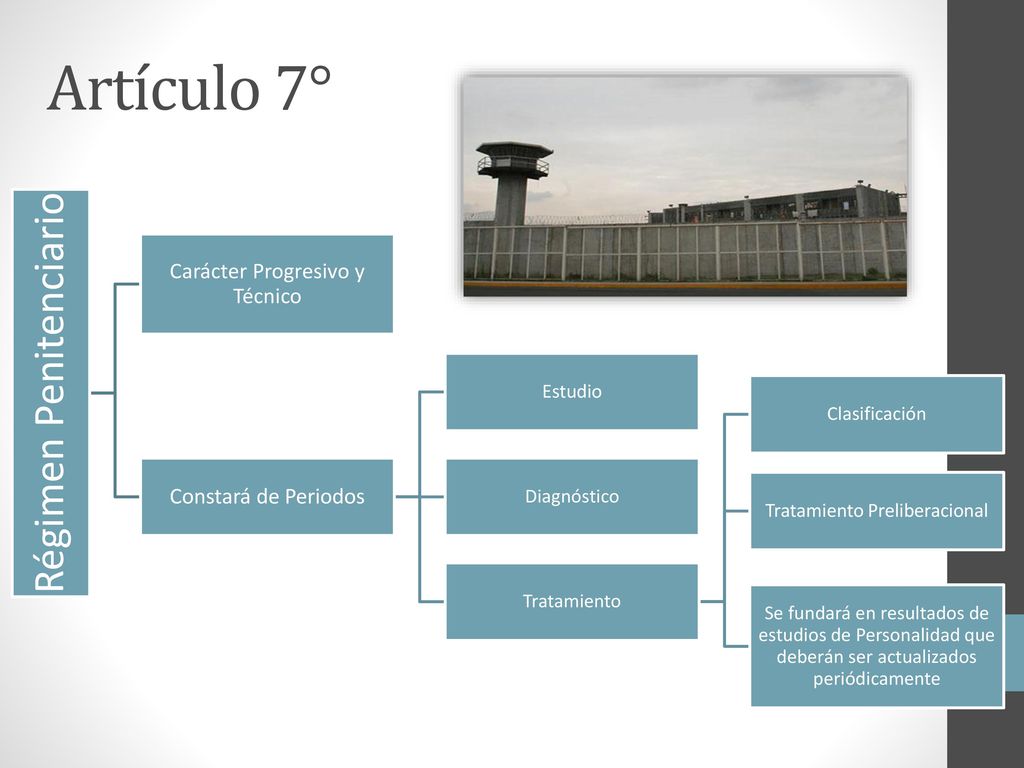 Artículo 7°

Régimen Penitenciario

Carácter Progresivo y Técnico

Constará de Periodos

Estudio

Diagnóstico

Tratamiento

Clasificación

Tratamiento Preliberacional

Se fundará en resultados de estudios de Personalidad que deberán ser actualizados periódicamente